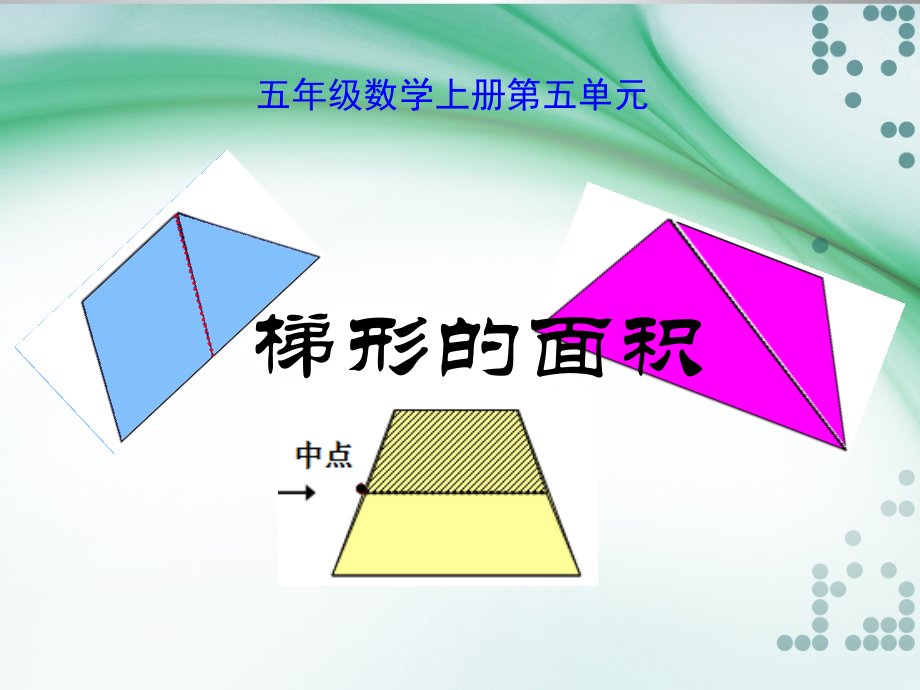 五年级数学上册第五单元

梯形的面积

中点